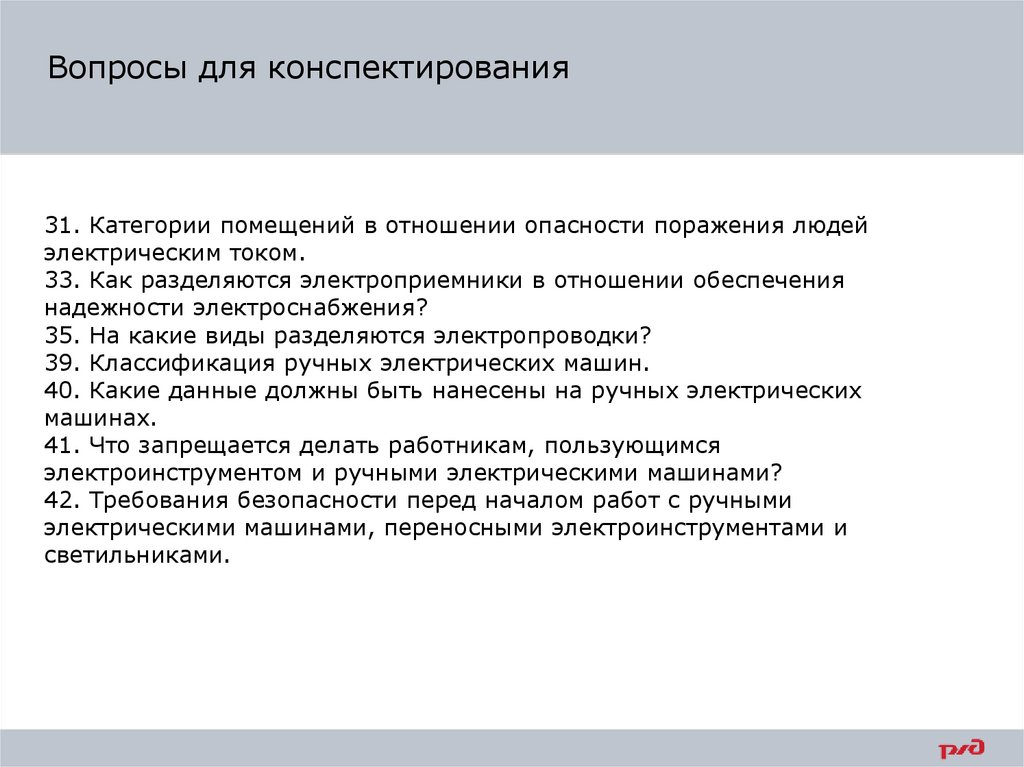 Вопросы для конспектирования

31. Категории помещений в отношении опасности поражения людей электрическим током.
33. Как разделяются электроприемники в отношении обеспечения надежности электроснабжения?
35. На какие виды разделяются электропроводки?
39. Классификация ручных электрических машин.
40. Какие данные должны быть нанесены на ручных электрических машинах.
41. Что запрещается делать работникам, пользующимся электроинструментом и ручными электрическими машинами?
42. Требования безопасности перед началом работ с ручными электрическими машинами, переносными электроинструментами и светильниками.

РЖД